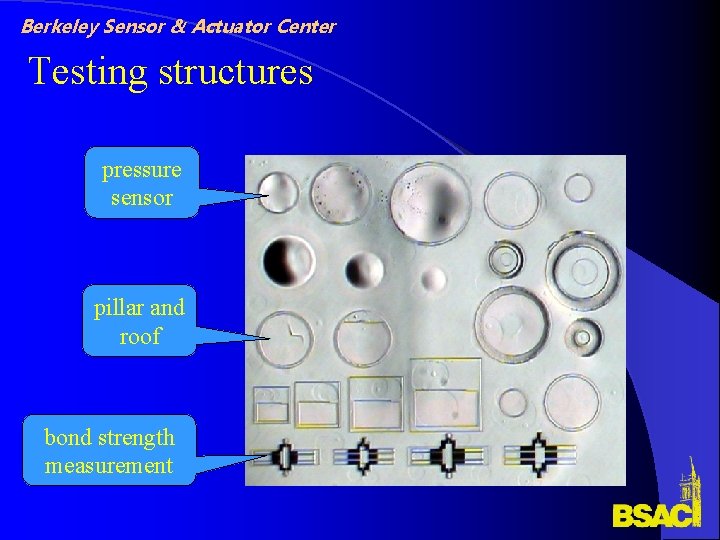 Berkeley Sensor & Actuator Center

Testing structures

pressure sensor

pillar and roof

bond strength measurement

BSAC